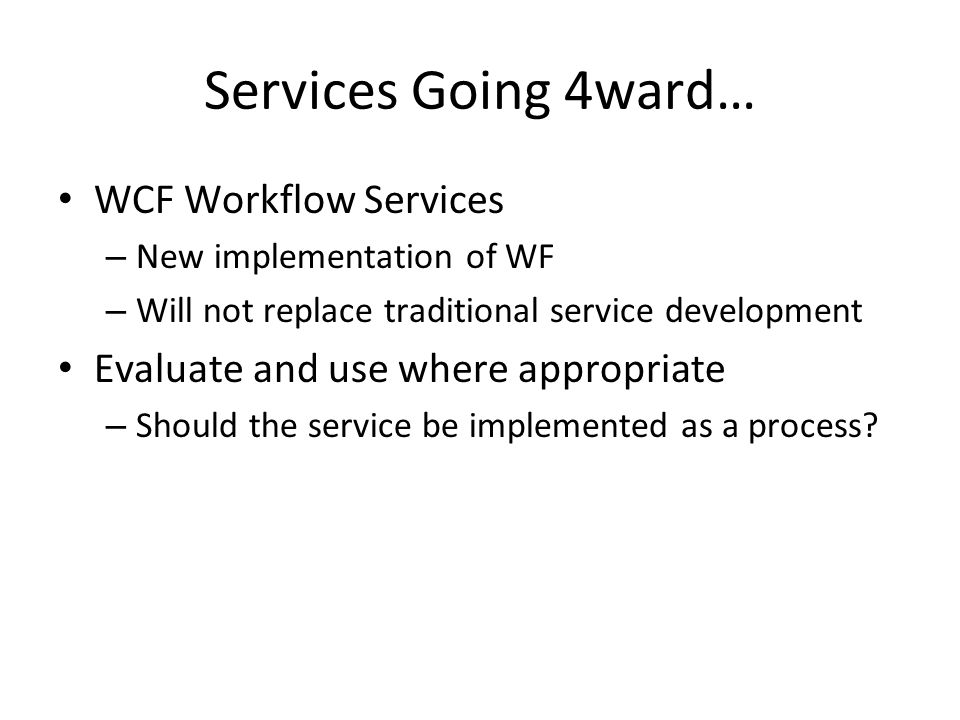 Services Going 4ward…

• WCF Workflow Services
– New implementation of WF
– Will not replace traditional service development
• Evaluate and use where appropriate
– Should the service be implemented as a process?